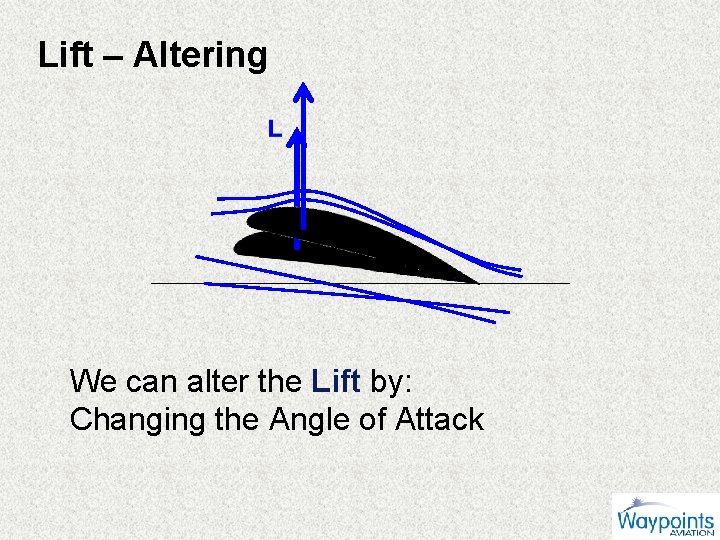 Lift – Altering

L

We can alter the Lift by:
Changing the Angle of Attack

Waypoints AVIATION